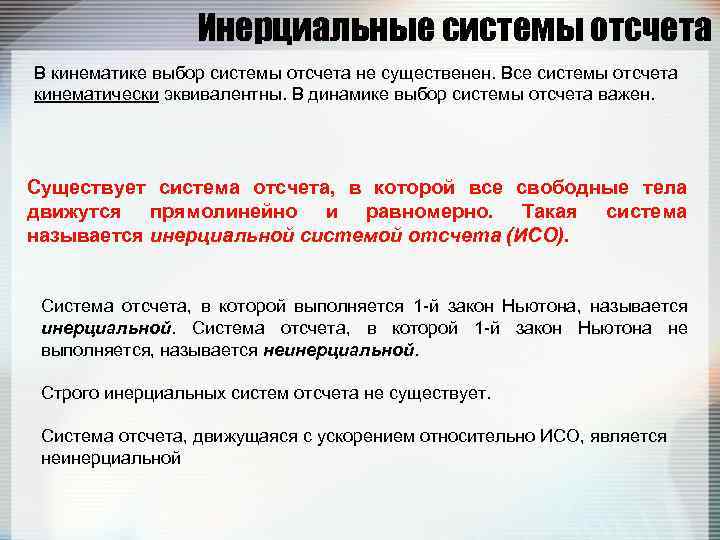 Инерциальные системы отсчета

В кинематике выбор системы отсчета не существенен. Все системы отсчета кинематически эквивалентны. В динамике выбор системы отсчета важен.

Существует система отсчета, в которой все свободные тела движутся прямолинейно и равномерно. Такая система называется инерциальной системой отсчета (ИСО).

Система отсчета, в которой выполняется 1-й закон Ньютона, называется инерциальной. Система отсчета, в которой 1-й закон Ньютона не выполняется, называется неинерциальной.

Строго инерциальных систем отсчета не существует.

Система отсчета, движущаяся с ускорением относительно ИСО, является неинерциальной